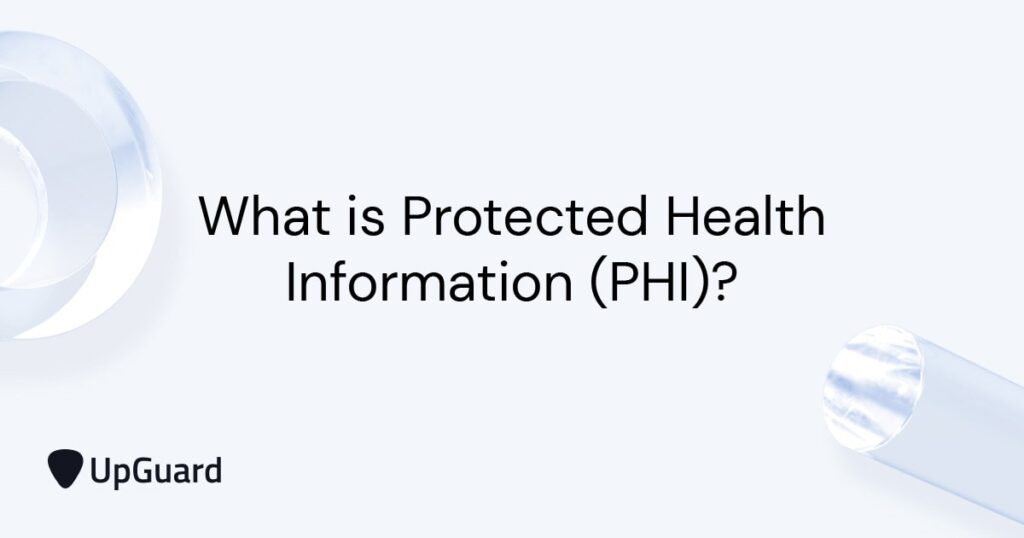 What is Protected Health Information (PHI)?

UpGuard